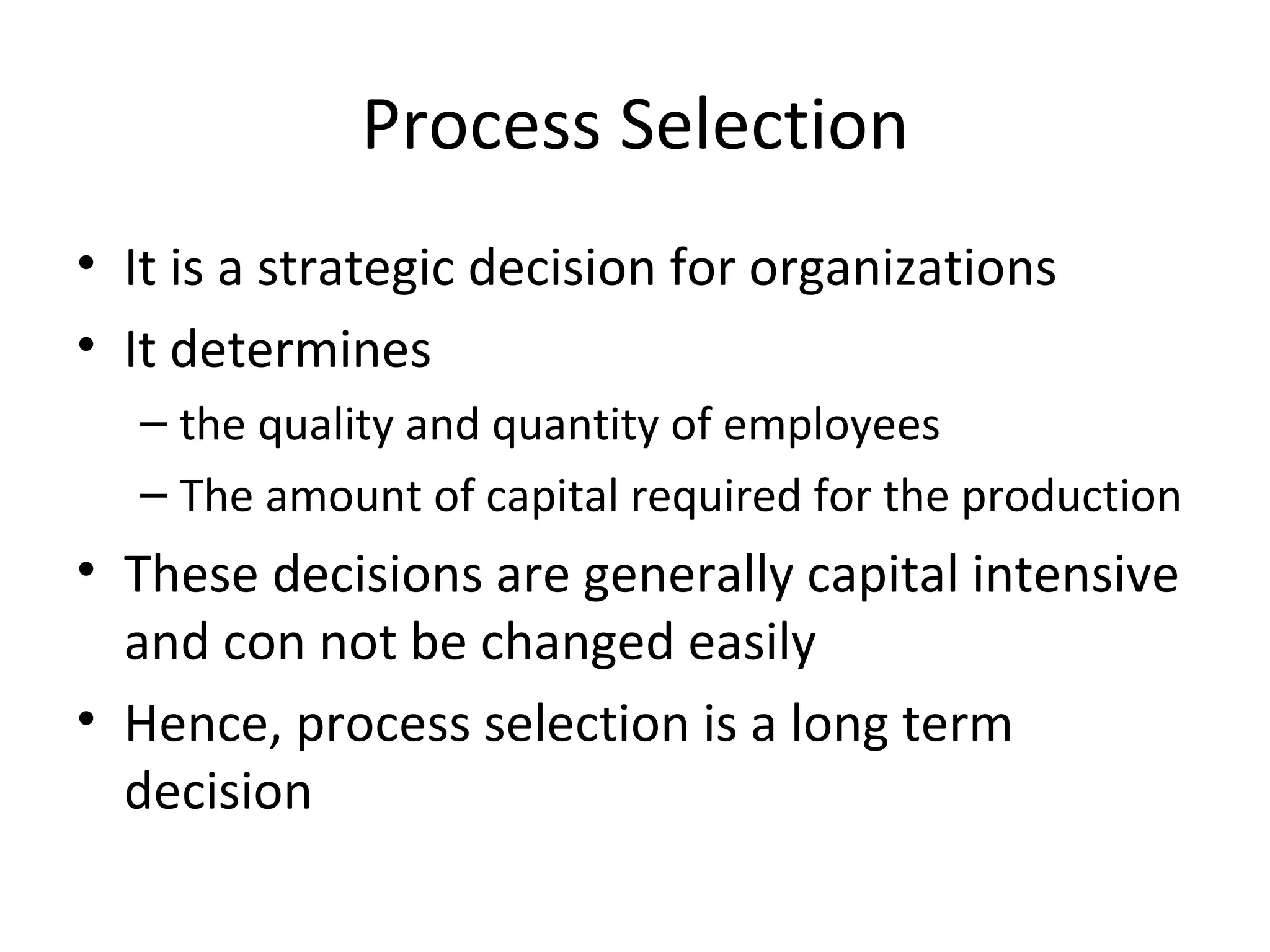 Process Selection

• It is a strategic decision for organizations
• It determines
– the quality and quantity of employees
– The amount of capital required for the production
• These decisions are generally capital intensive and con not be changed easily
• Hence, process selection is a long term decision